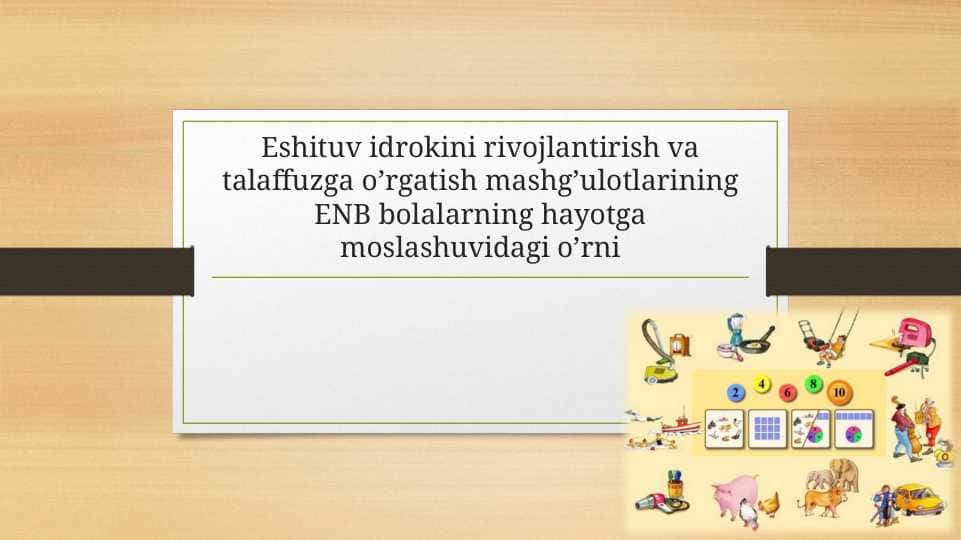 Eshituv idrokini rivojlantirish va talaffuzga o’rgatish mashg’ulotlarining ENB bolalarning hayotga moslashuvidagi o’rni

2 4 6 8 10